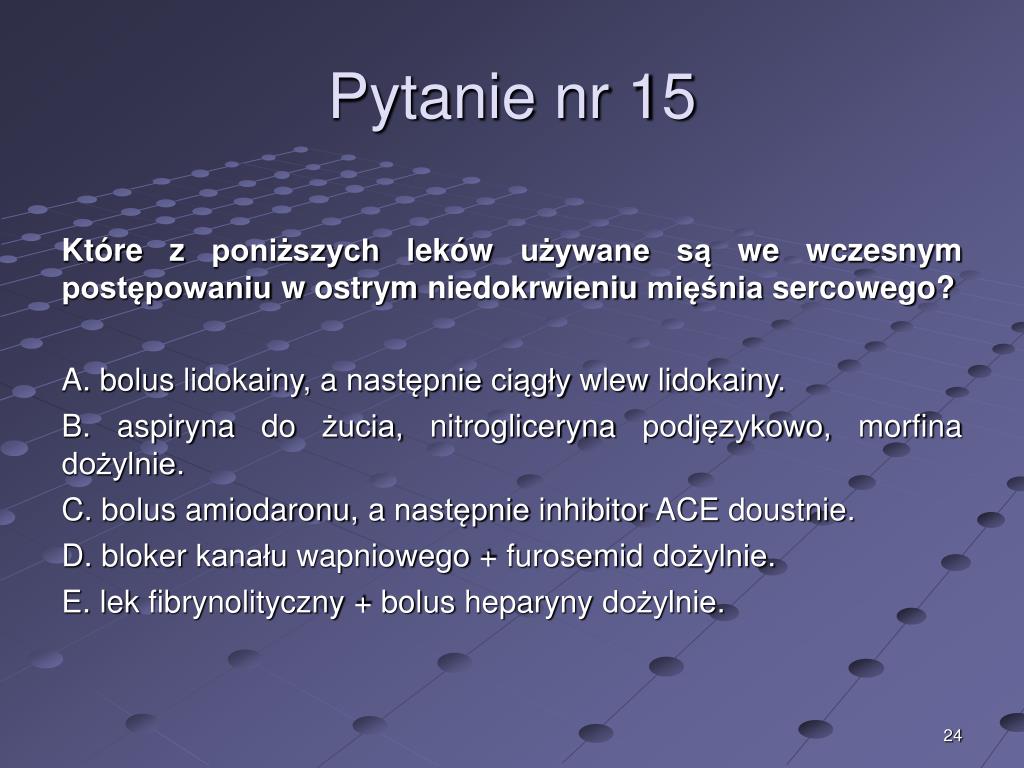 Pytanie nr 15

Które z poniższych leków używane są we wczesnym postępowaniu w ostrym niedokrwieniu mięśnia sercowego?

A. bolus lidokainy, a następnie ciągły wlew lidokainy.

B. aspiryna do żucia, nitrogliceryna podjęzykowo, morfina dożylnie.

C. bolus amiodaronu, a następnie inhibitor ACE doustnie.

D. bloker kanału wapniowego + furosemid dożylnie.

E. lek fibrynolityczny + bolus heparyny dożylnie.

24